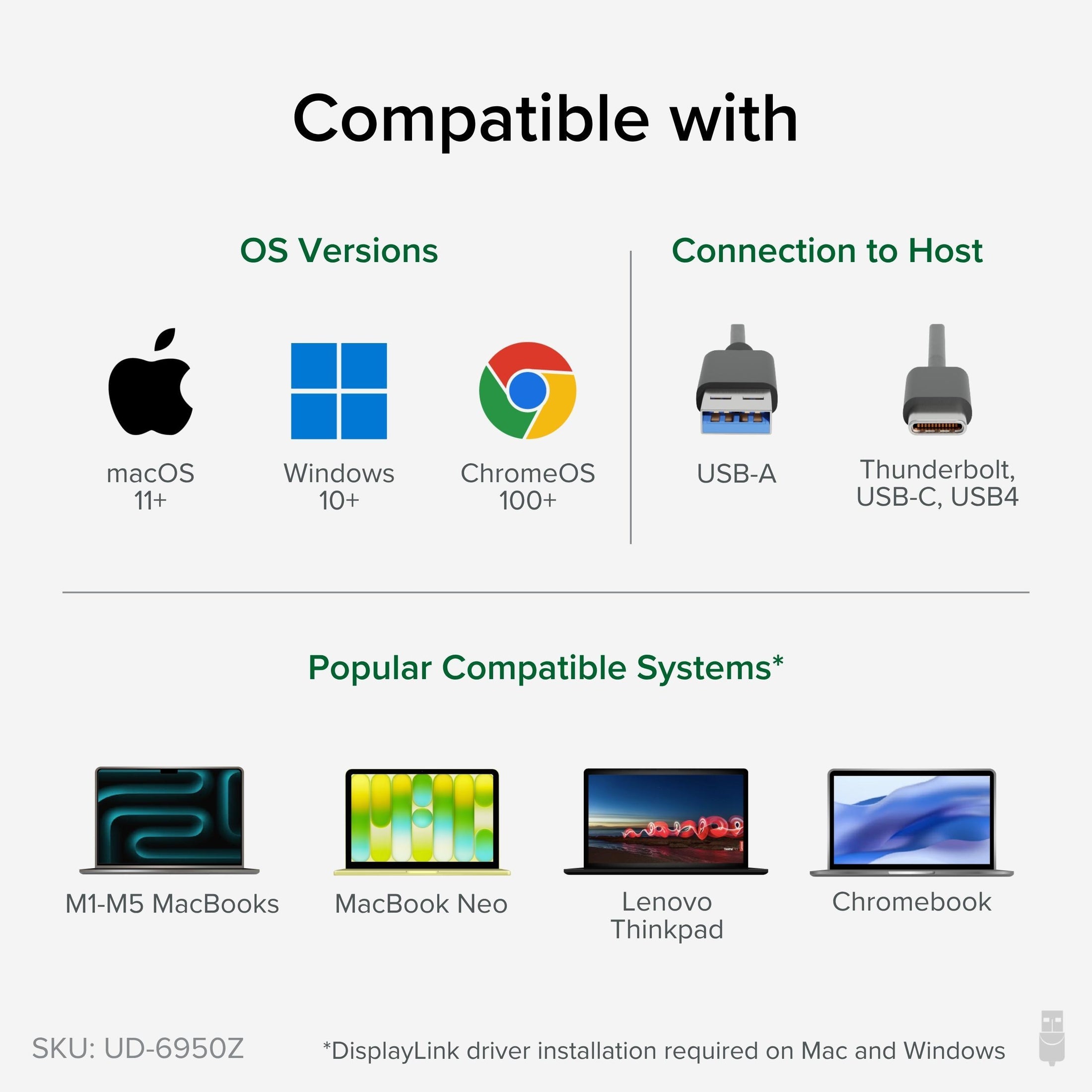 Compatible with

OS Versions

macOS 11+

Windows 10+

ChromeOS 100+

Connection to Host

USB-A

Thunderbolt, USB-C, USB4

Popular Compatible Systems*

M1-M5 MacBooks

MacBook Neo

Lenovo Thinkpad

Chromebook

SKU: UD-6950Z

*DisplayLink driver installation required on Mac and Windows